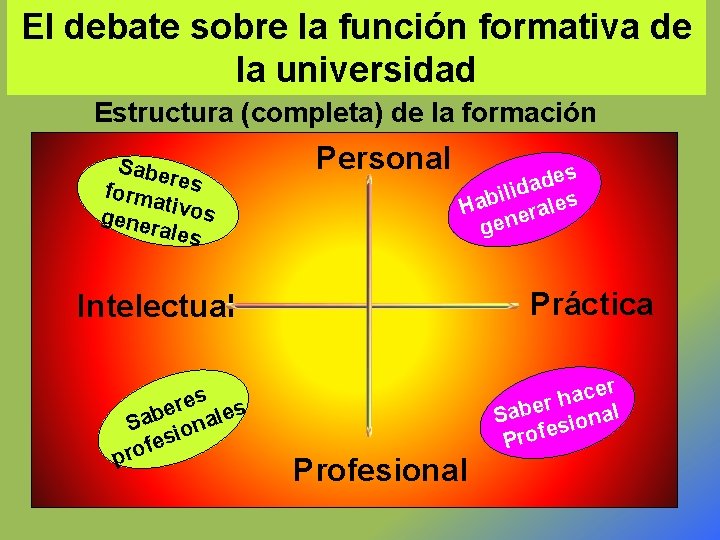 El debate sobre la función formativa de la universidad

Estructura (completa) de la formación

Personal

Saberes formativos generales

Habilidades generales

Intelectual

Práctica

Saberes profesionales

Saber hacer Profesional

Profesional